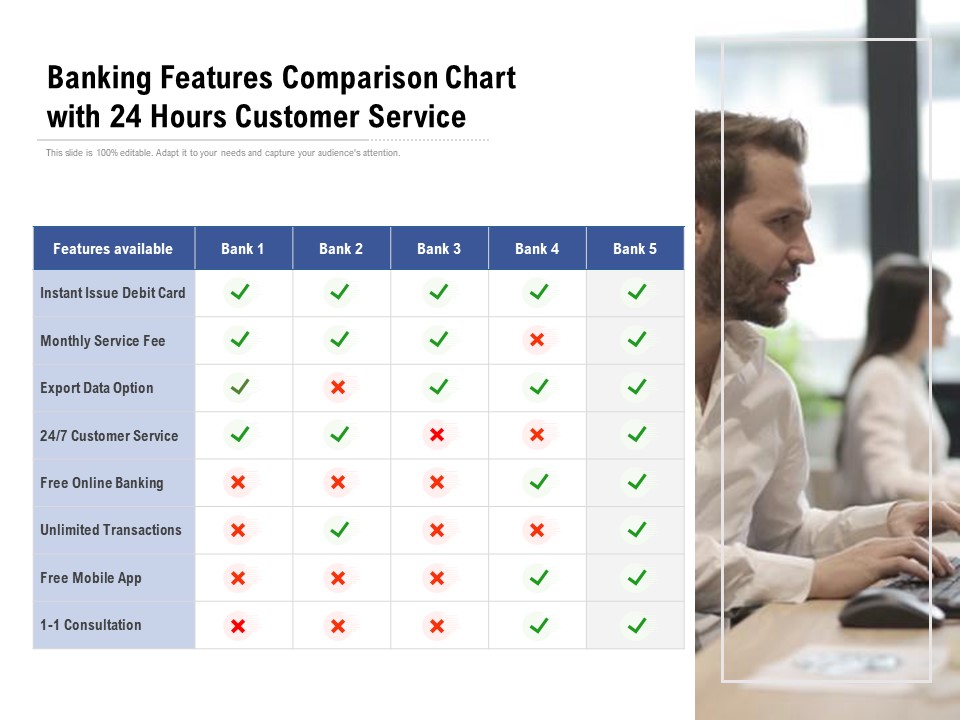 Banking Features Comparison Chart with 24 Hours Customer Service

This slide is 100% editable. Adapt it to your needs and capture your audience's attention.

| Features available | Bank 1 | Bank 2 | Bank 3 | Bank 4 | Bank 5 |
|---|---|---|---|---|---|
| Instant Issue Debit Card | ✓ | ✓ | ✓ | ✓ | ✓ |
| Monthly Service Fee | ✓ | ✓ | ✓ | ✗ | ✓ |
| Export Data Option | ✓ | ✗ | ✓ | ✓ | ✓ |
| 24/7 Customer Service | ✓ | ✓ | ✗ | ✗ | ✓ |
| Free Online Banking | ✗ | ✗ | ✗ | ✓ | ✓ |
| Unlimited Transactions | ✗ | ✓ | ✗ | ✗ | ✓ |
| Free Mobile App | ✗ | ✗ | ✗ | ✓ | ✓ |
| 1-1 Consultation | ✗ | ✗ | ✗ | ✓ | ✓ |